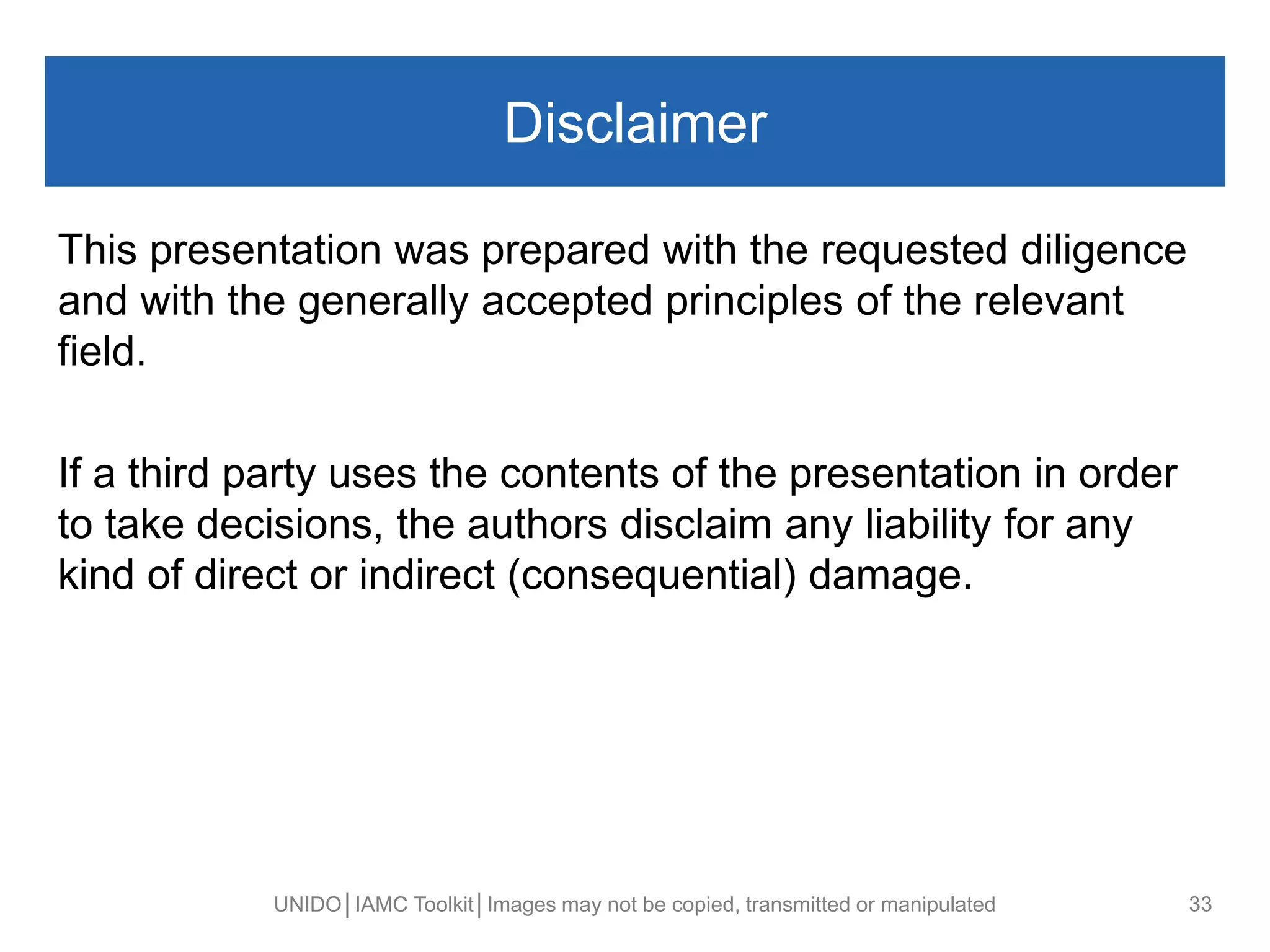 Disclaimer

This presentation was prepared with the requested diligence and with the generally accepted principles of the relevant field.

If a third party uses the contents of the presentation in order to take decisions, the authors disclaim any liability for any kind of direct or indirect (consequential) damage.

UNIDO│IAMC Toolkit│Images may not be copied, transmitted or manipulated

33